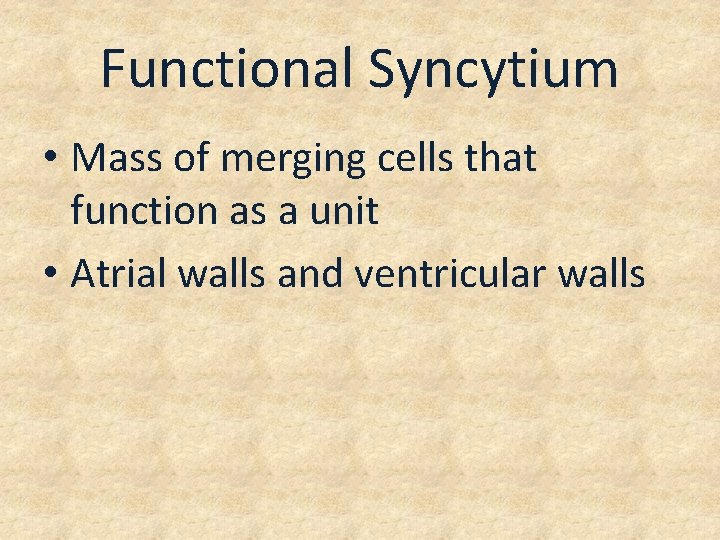 Functional Syncytium

• Mass of merging cells that function as a unit
• Atrial walls and ventricular walls